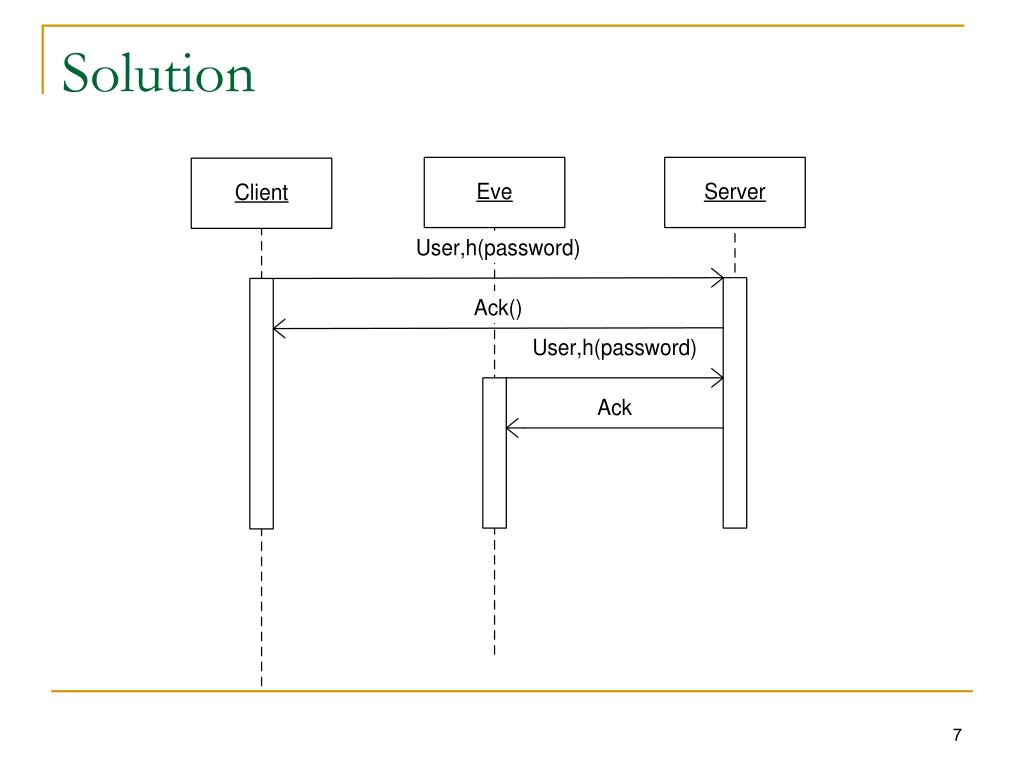 Solution

Client

Eve

Server

User,h(password)

Ack()

User,h(password)

Ack

7